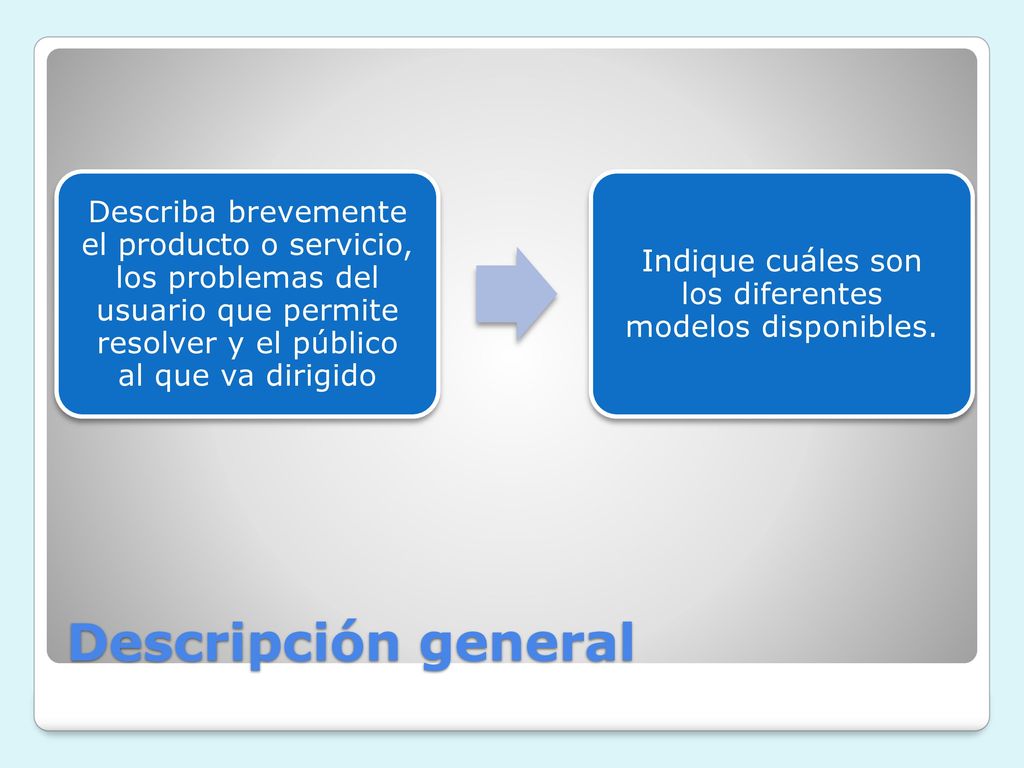 Describa brevemente el producto o servicio, los problemas del usuario que permite resolver y el público al que va dirigido

Indique cuáles son los diferentes modelos disponibles.

Descripción general